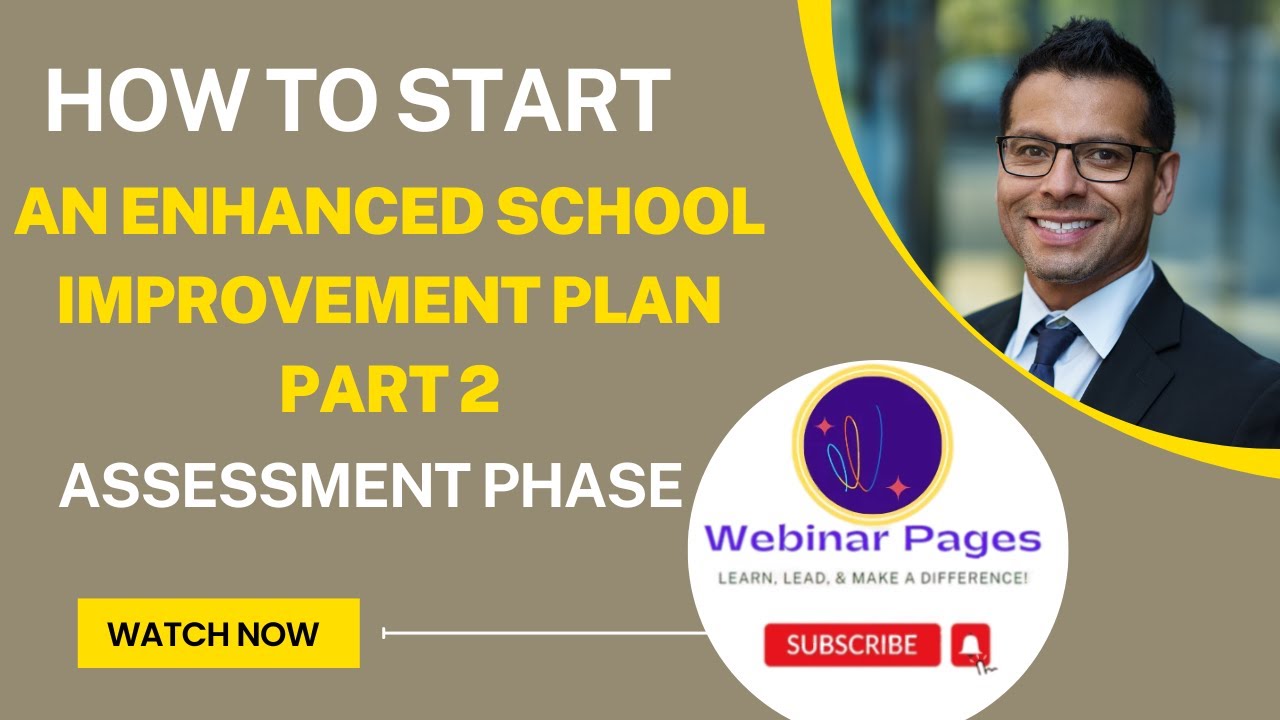 HOW TO START
AN ENHANCED SCHOOL IMPROVEMENT PLAN
PART 2
ASSESSMENT PHASE

WATCH NOW

Webinar Pages
LEARN, LEAD, & MAKE A DIFFERENCE!

SUBSCRIBE